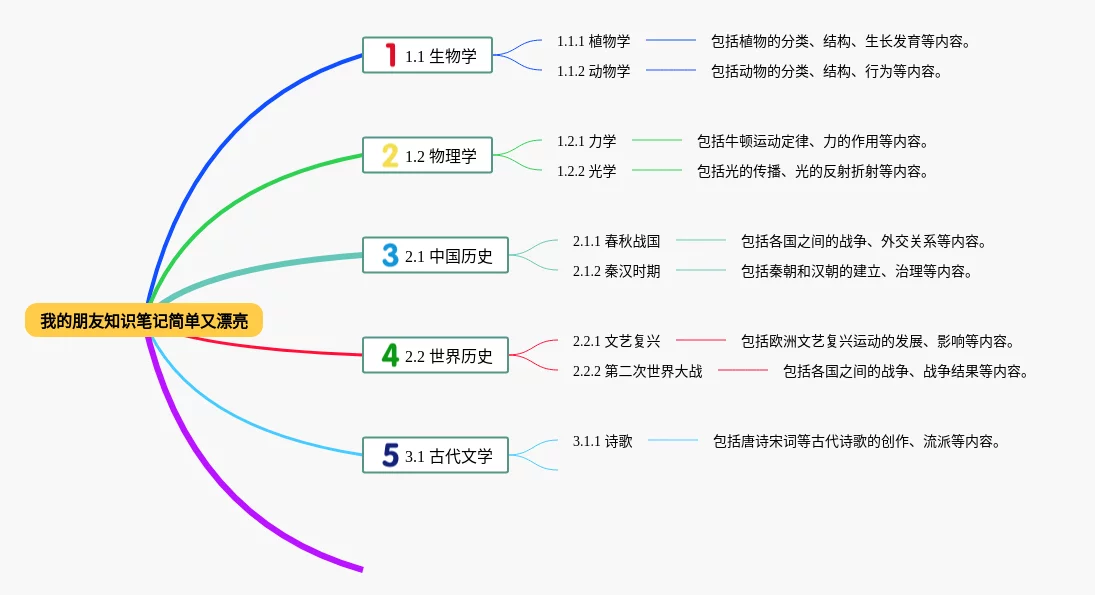 我的朋友知识笔记简单又漂亮

1 1.1 生物学
1.1.1 植物学 包括植物的分类、结构、生长发育等内容。
1.1.2 动物学 包括动物的分类、结构、行为等内容。

2 1.2 物理学
1.2.1 力学 包括牛顿运动定律、力的作用等内容。
1.2.2 光学 包括光的传播、光的反射折射等内容。

3 2.1 中国历史
2.1.1 春秋战国 包括各国之间的战争、外交关系等内容。
2.1.2 秦汉时期 包括秦朝和汉朝的建立、治理等内容。

4 2.2 世界历史
2.2.1 文艺复兴 包括欧洲文艺复兴运动的发展、影响等内容。
2.2.2 第二次世界大战 包括各国之间的战争、战争结果等内容。

5 3.1 古代文学
3.1.1 诗歌 包括唐诗宋词等古代诗歌的创作、流派等内容。